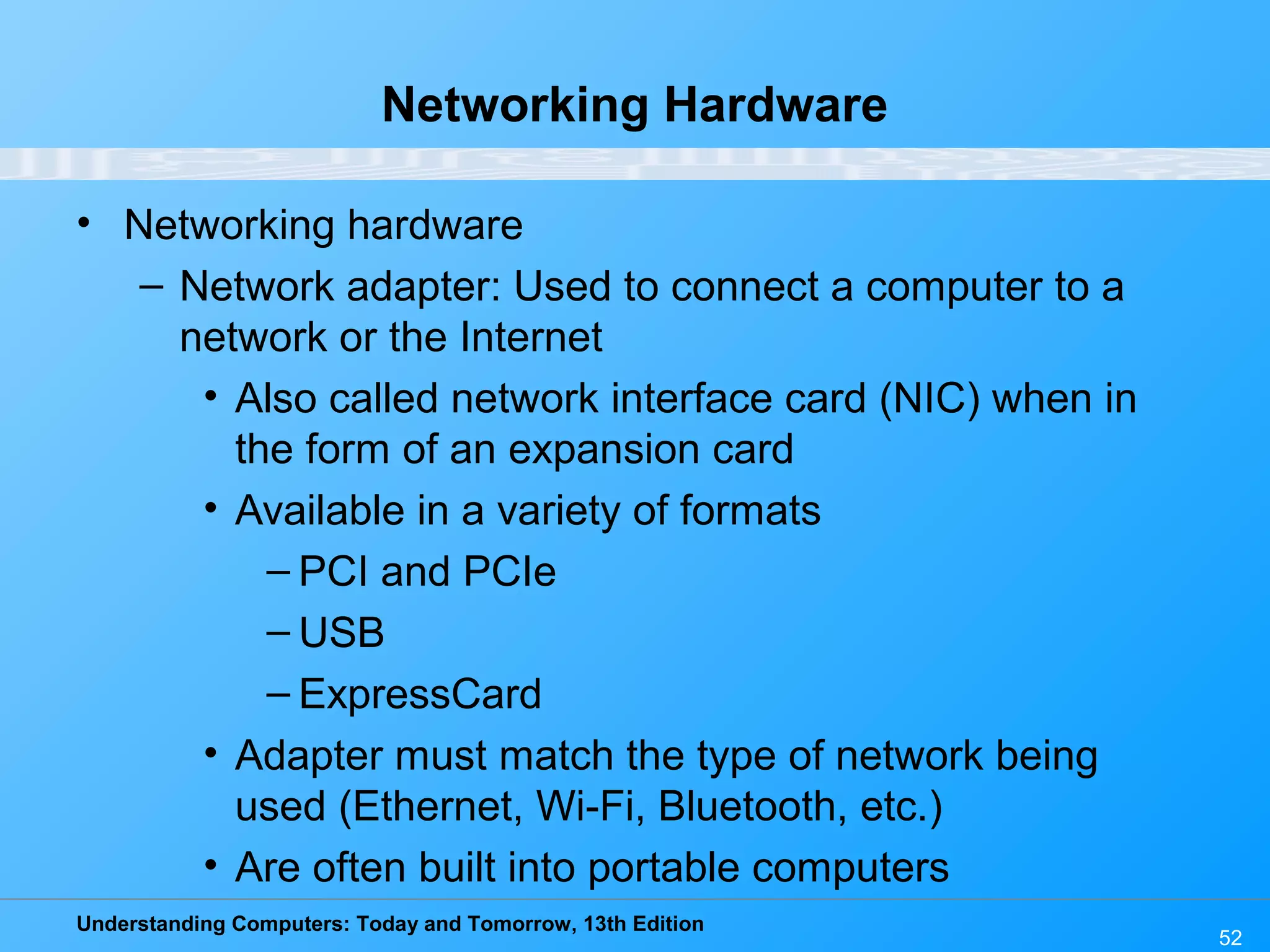 Networking Hardware

• Networking hardware
– Network adapter: Used to connect a computer to a network or the Internet
• Also called network interface card (NIC) when in the form of an expansion card
• Available in a variety of formats
– PCI and PCIe
– USB
– ExpressCard
• Adapter must match the type of network being used (Ethernet, Wi-Fi, Bluetooth, etc.)
• Are often built into portable computers

Understanding Computers: Today and Tomorrow, 13th Edition

52